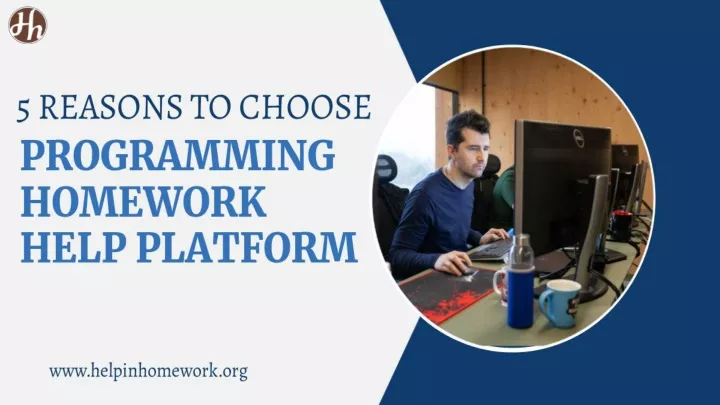 Hh

5 REASONS TO CHOOSE
PROGRAMMING HOMEWORK HELP PLATFORM

www.helpinhomework.org